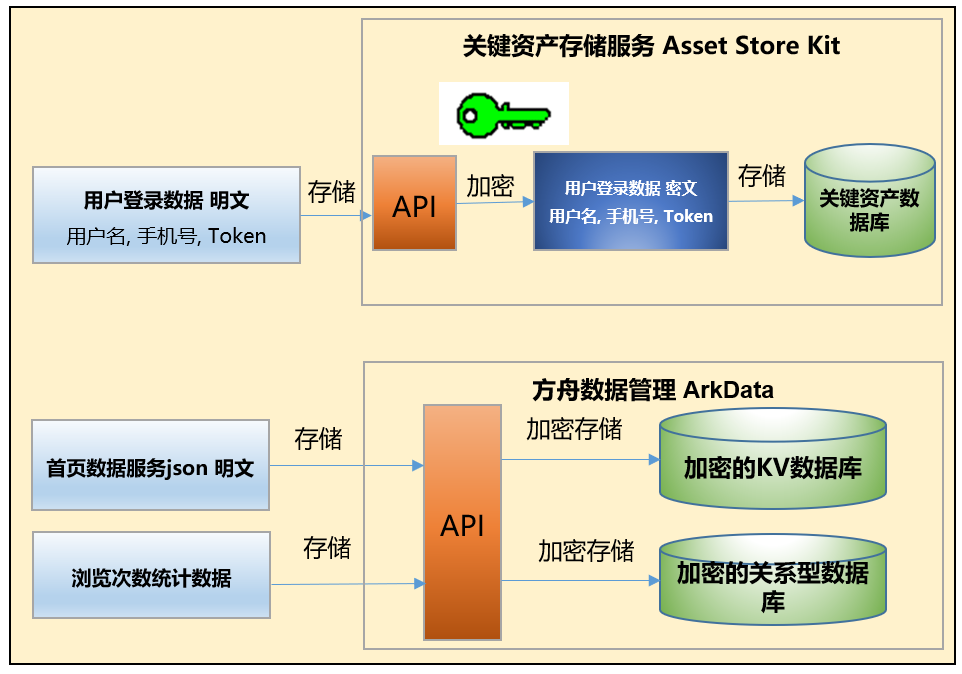 关键资产存储服务 Asset Store Kit

用户登录数据 明文
用户名, 手机号, Token

存储

API

加密

用户登录数据 密文
用户名, 手机号, Token

存储

关键资产数据库

方舟数据管理 ArkData

首页数据服务json 明文

存储

浏览次数统计数据

存储

API

加密存储

加密的KV数据库

加密存储

加密的关系型数据库